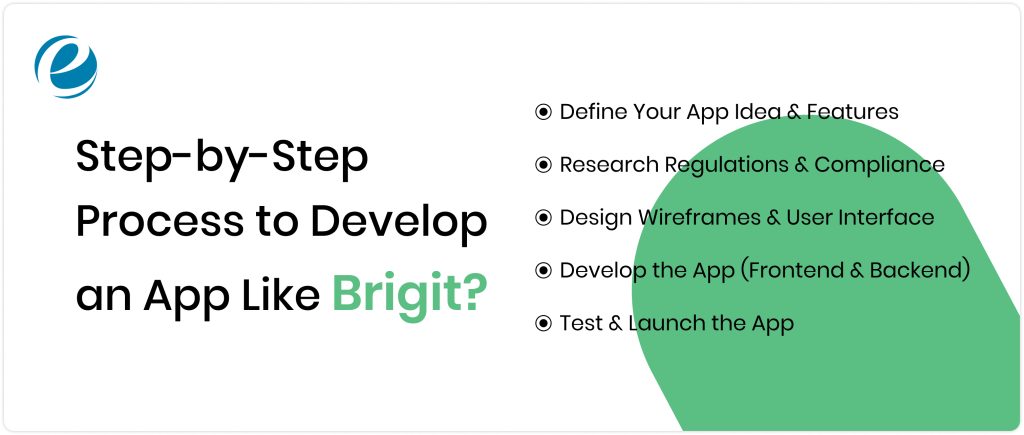 Step-by-Step Process to Develop an App Like Brigit?

◉ Define Your App Idea & Features

◉ Research Regulations & Compliance

◉ Design Wireframes & User Interface

◉ Develop the App (Frontend & Backend)

◉ Test & Launch the App